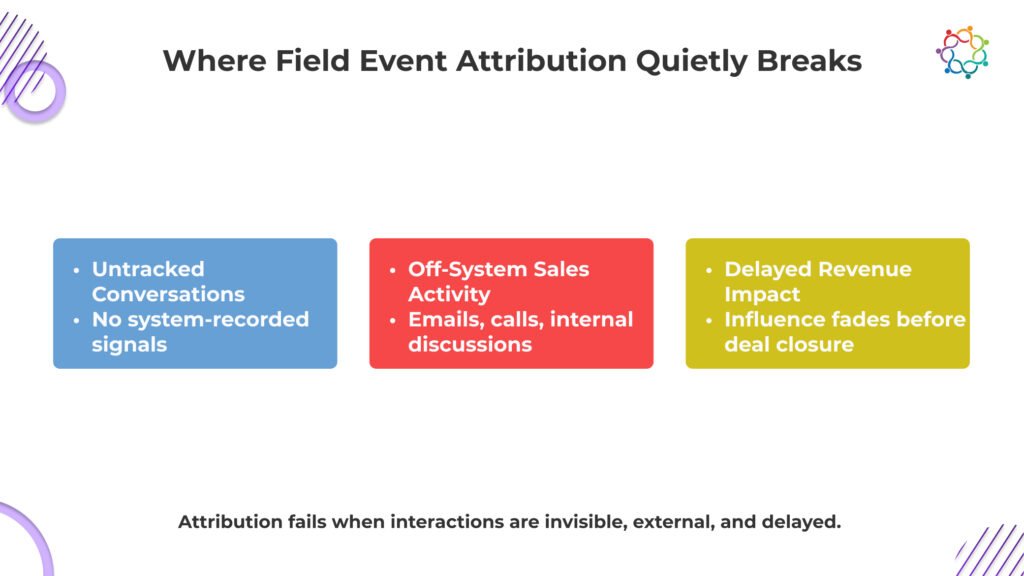 Where Field Event Attribution Quietly Breaks

- Untracked Conversations
- No system-recorded signals

- Off-System Sales Activity
- Emails, calls, internal discussions

- Delayed Revenue Impact
- Influence fades before deal closure

Attribution fails when interactions are invisible, external, and delayed.